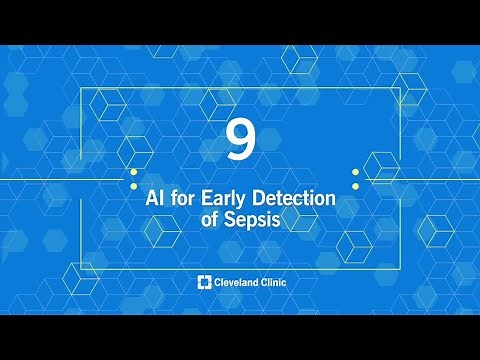 9

AI for Early Detection of Sepsis

Cleveland Clinic